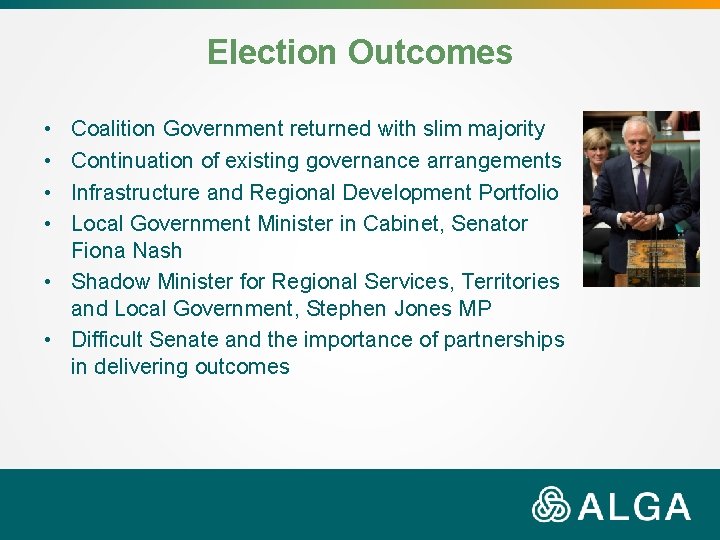 Election Outcomes

• Coalition Government returned with slim majority
• Continuation of existing governance arrangements
• Infrastructure and Regional Development Portfolio
• Local Government Minister in Cabinet, Senator Fiona Nash
• Shadow Minister for Regional Services, Territories and Local Government, Stephen Jones MP
• Difficult Senate and the importance of partnerships in delivering outcomes

ALGA